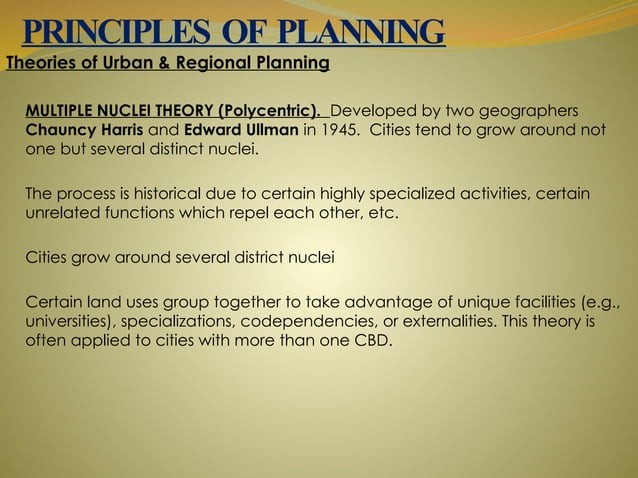 PRINCIPLES OF PLANNING

Theories of Urban & Regional Planning

MULTIPLE NUCLEI THEORY (Polycentric). Developed by two geographers Chauncy Harris and Edward Ullman in 1945. Cities tend to grow around not one but several distinct nuclei.

The process is historical due to certain highly specialized activities, certain unrelated functions which repel each other, etc.

Cities grow around several district nuclei

Certain land uses group together to take advantage of unique facilities (e.g., universities), specializations, codependencies, or externalities. This theory is often applied to cities with more than one CBD.